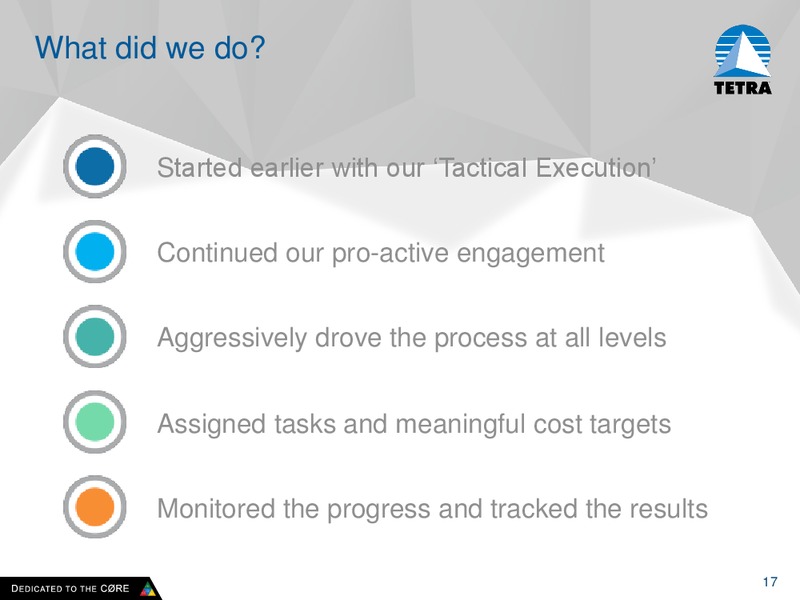 What did we do?

TETRA

Started earlier with our ‘Tactical Execution’

Continued our pro-active engagement

Aggressively drove the process at all levels

Assigned tasks and meaningful cost targets

Monitored the progress and tracked the results

DEDICATED TO THE CØRE

17